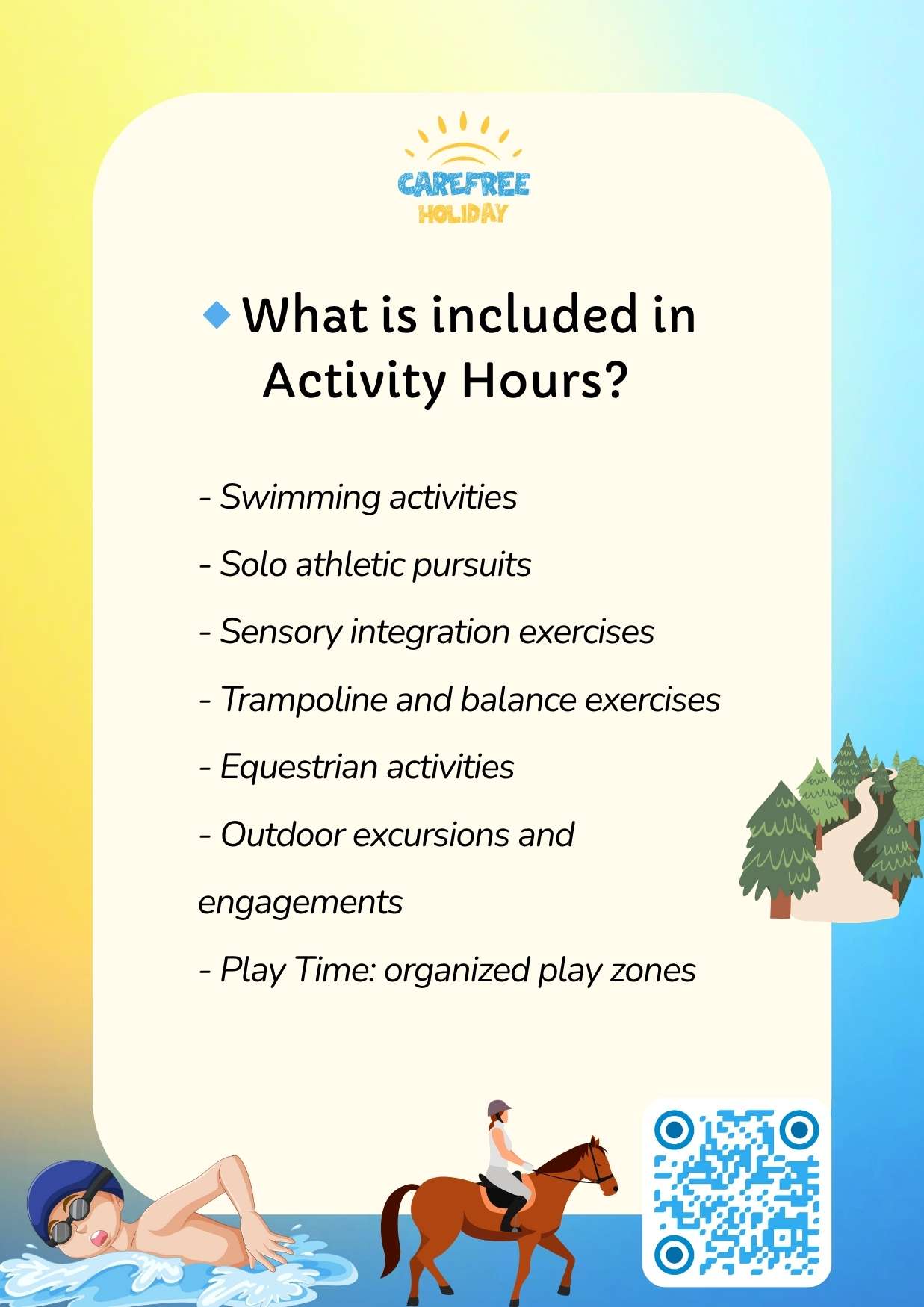 CAREFREE
HOLIDAY

What is included in Activity Hours?

- Swimming activities

- Solo athletic pursuits

- Sensory integration exercises

- Trampoline and balance exercises

- Equestrian activities

- Outdoor excursions and engagements

- Play Time: organized play zones